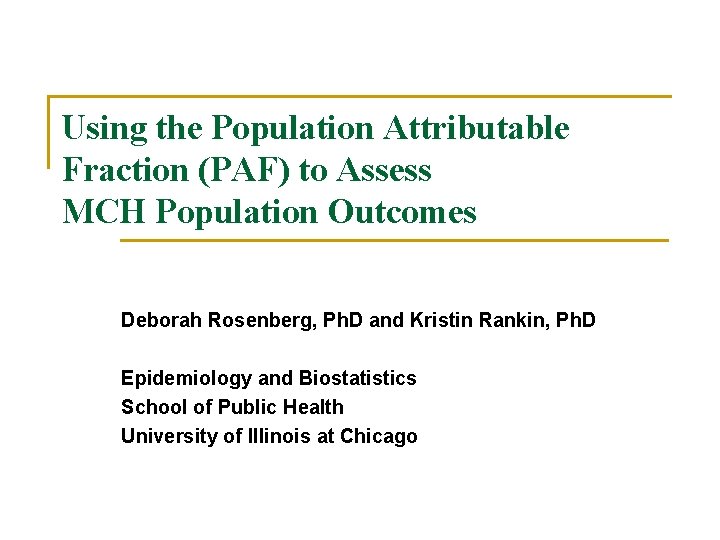 Using the Population Attributable Fraction (PAF) to Assess MCH Population Outcomes

Deborah Rosenberg, PhD and Kristin Rankin, PhD

Epidemiology and Biostatistics
School of Public Health
University of Illinois at Chicago